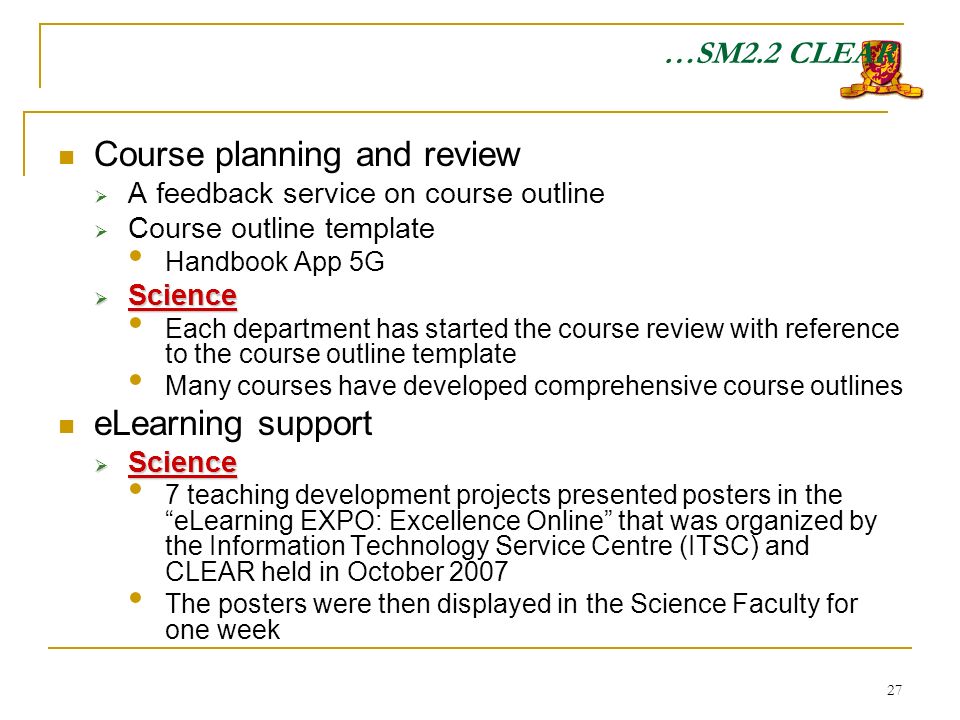 …SM2.2 CLEAR

Course planning and review

A feedback service on course outline

Course outline template

Handbook App 5G

Science

Each department has started the course review with reference to the course outline template

Many courses have developed comprehensive course outlines

eLearning support

Science

7 teaching development projects presented posters in the “eLearning EXPO: Excellence Online” that was organized by the Information Technology Service Centre (ITSC) and CLEAR held in October 2007

The posters were then displayed in the Science Faculty for one week

27